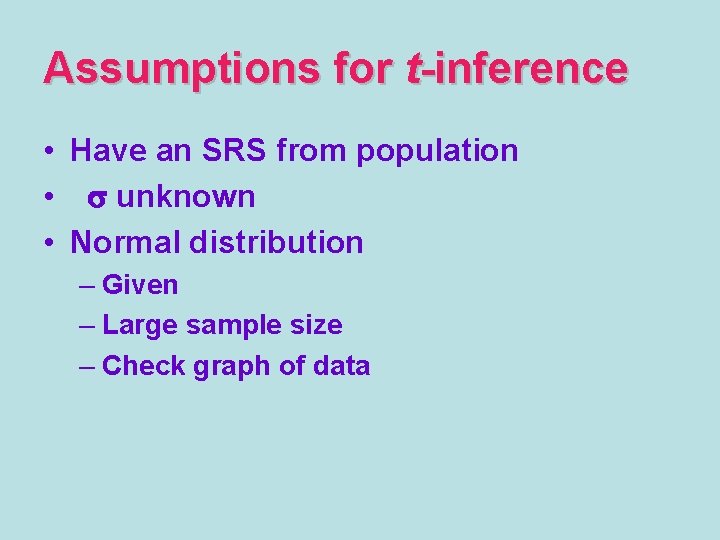 Assumptions for t-inference

• Have an SRS from population
• $\sigma$ unknown
• Normal distribution
– Given
– Large sample size
– Check graph of data